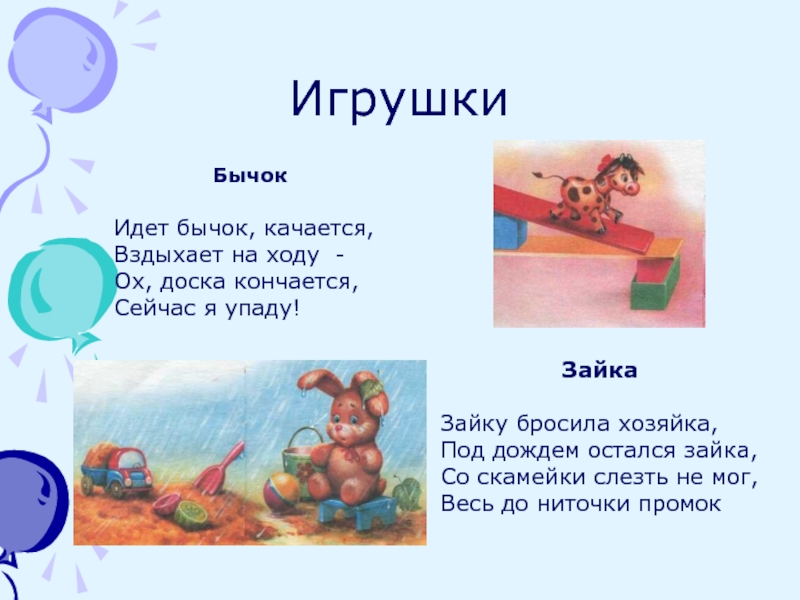 Игрушки

Бычок

Идет бычок, качается,
Вздыхает на ходу -
Ох, доска кончается,
Сейчас я упаду!

Зайка

Зайку бросила хозяйка,
Под дождем остался зайка,
Со скамейки слезть не мог,
Весь до ниточки промок